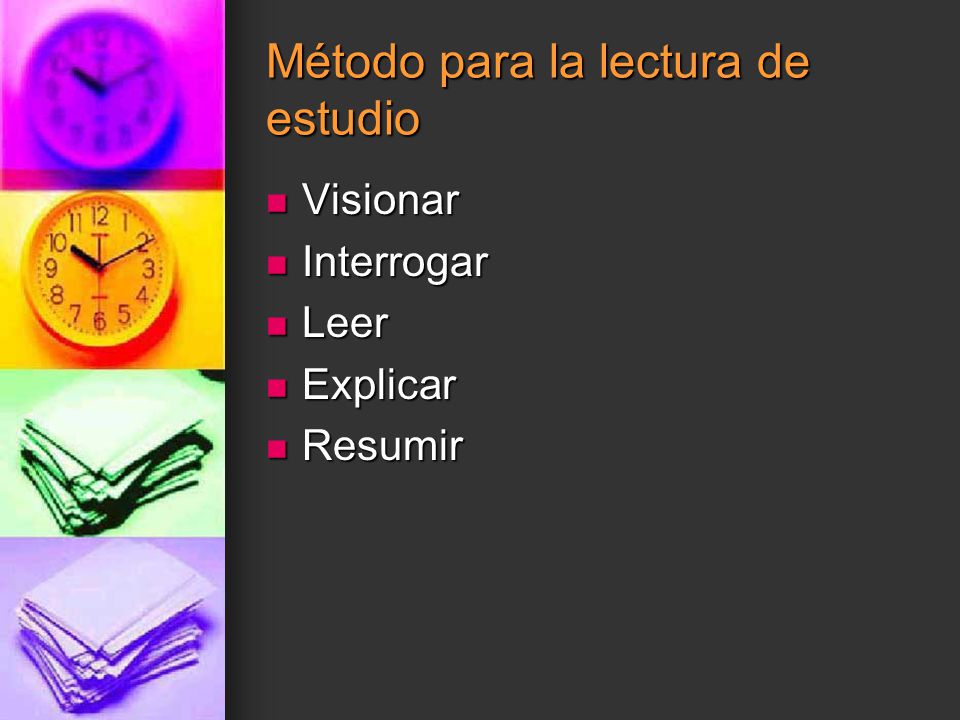 Método para la lectura de estudio

- Visionar
- Interrogar
- Leer
- Explicar
- Resumir